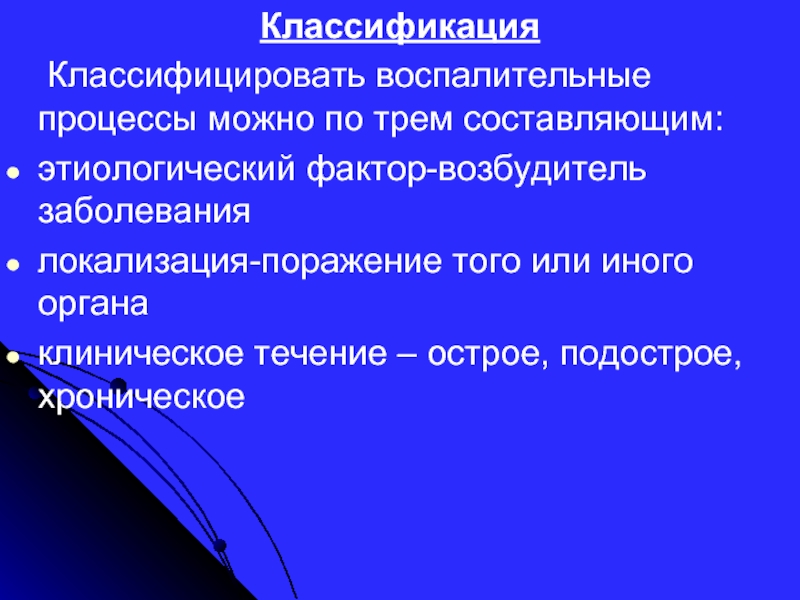 Классификация

Классифицировать воспалительные процессы можно по трем составляющим:

- этиологический фактор-возбудитель заболевания
- локализация-поражение того или иного органа
- клиническое течение – острое, подострое, хроническое